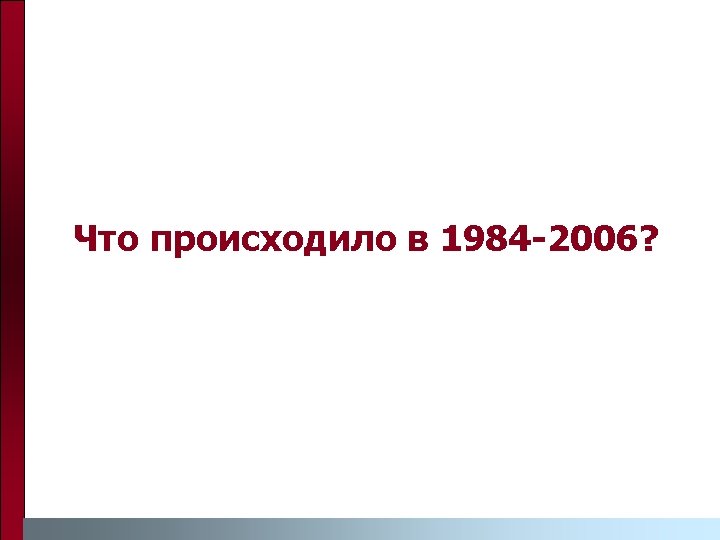 Что происходило в 1984-2006?